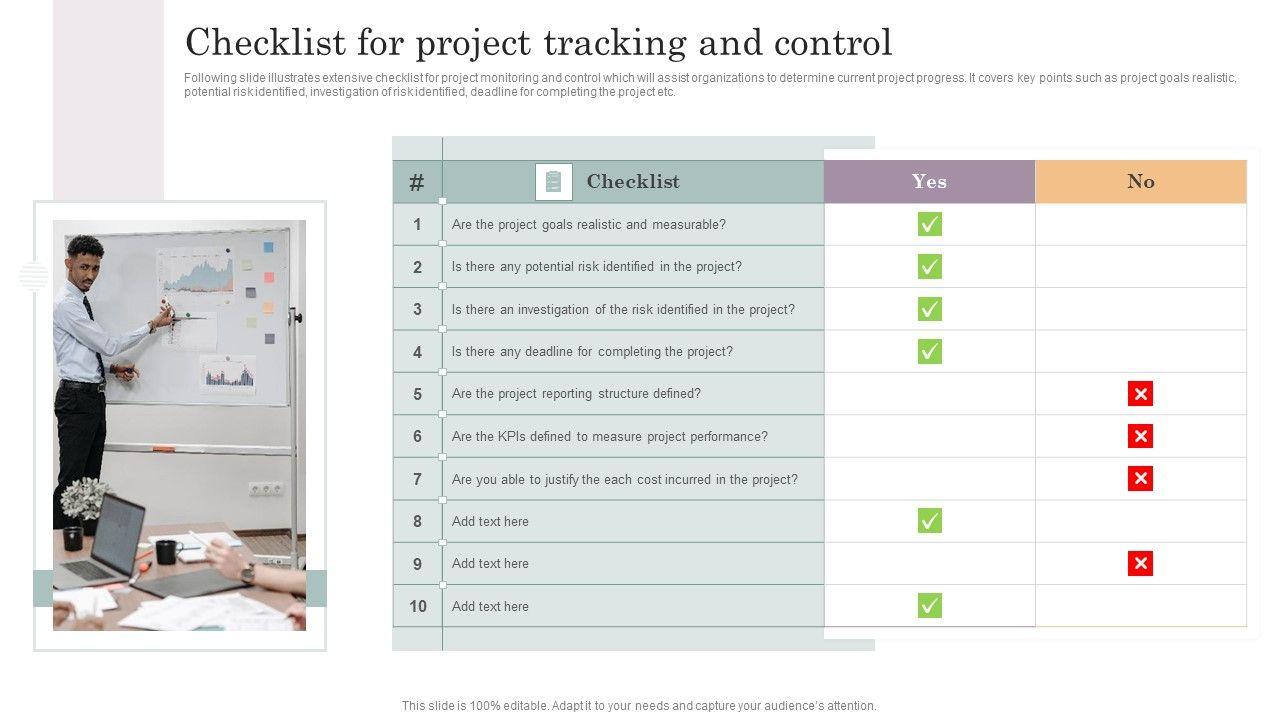 Checklist for project tracking and control

Following slide illustrates extensive checklist for project monitoring and control which will assist organizations to determine current project progress. It covers key points such as project goals realistic, potential risk identified, investigation of risk identified, deadline for completing the project etc.

| # | Checklist | Yes | No |
|---|---|---|---|
| 1 | Are the project goals realistic and measurable? | ✓ | |
| 2 | Is there any potential risk identified in the project? | ✓ | |
| 3 | Is there an investigation of the risk identified in the project? | ✓ | |
| 4 | Is there any deadline for completing the project? | ✓ | |
| 5 | Are the project reporting structure defined? | | ✗ |
| 6 | Are the KPIs defined to measure project performance? | | ✗ |
| 7 | Are you able to justify the each cost incurred in the project? | | ✗ |
| 8 | Add text here | ✓ | |
| 9 | Add text here | | ✗ |
| 10 | Add text here | ✓ | |

This slide is 100% editable. Adapt it to your needs and capture your audience's attention.